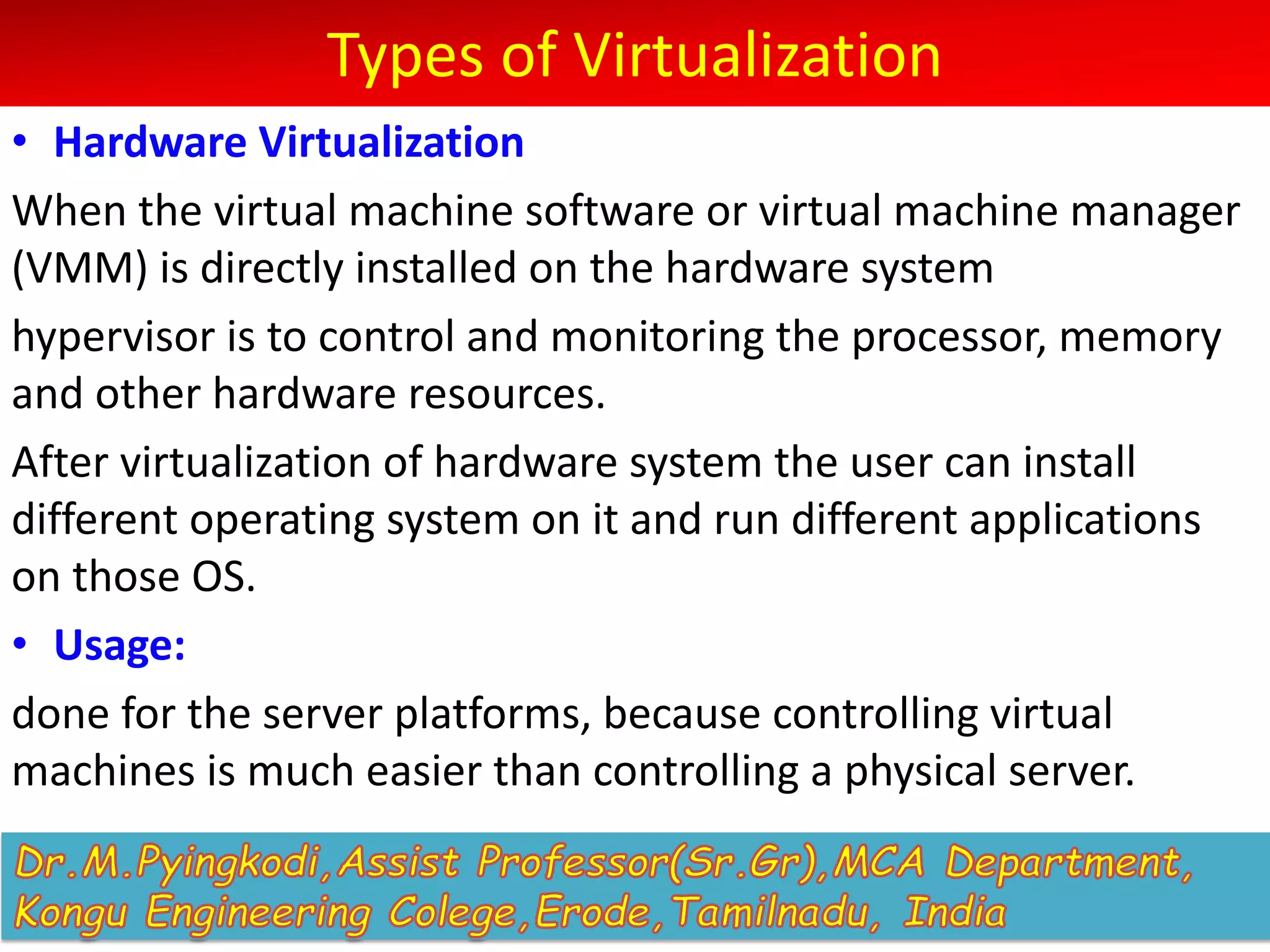 Types of Virtualization

• Hardware Virtualization

When the virtual machine software or virtual machine manager (VMM) is directly installed on the hardware system

hypervisor is to control and monitoring the processor, memory and other hardware resources.

After virtualization of hardware system the user can install different operating system on it and run different applications on those OS.

• Usage:

done for the server platforms, because controlling virtual machines is much easier than controlling a physical server.

Dr.M.Pyingkodi,Assist Professor(Sr.Gr),MCA Department, Kongu Engineering Colege,Erode,Tamilnadu, India